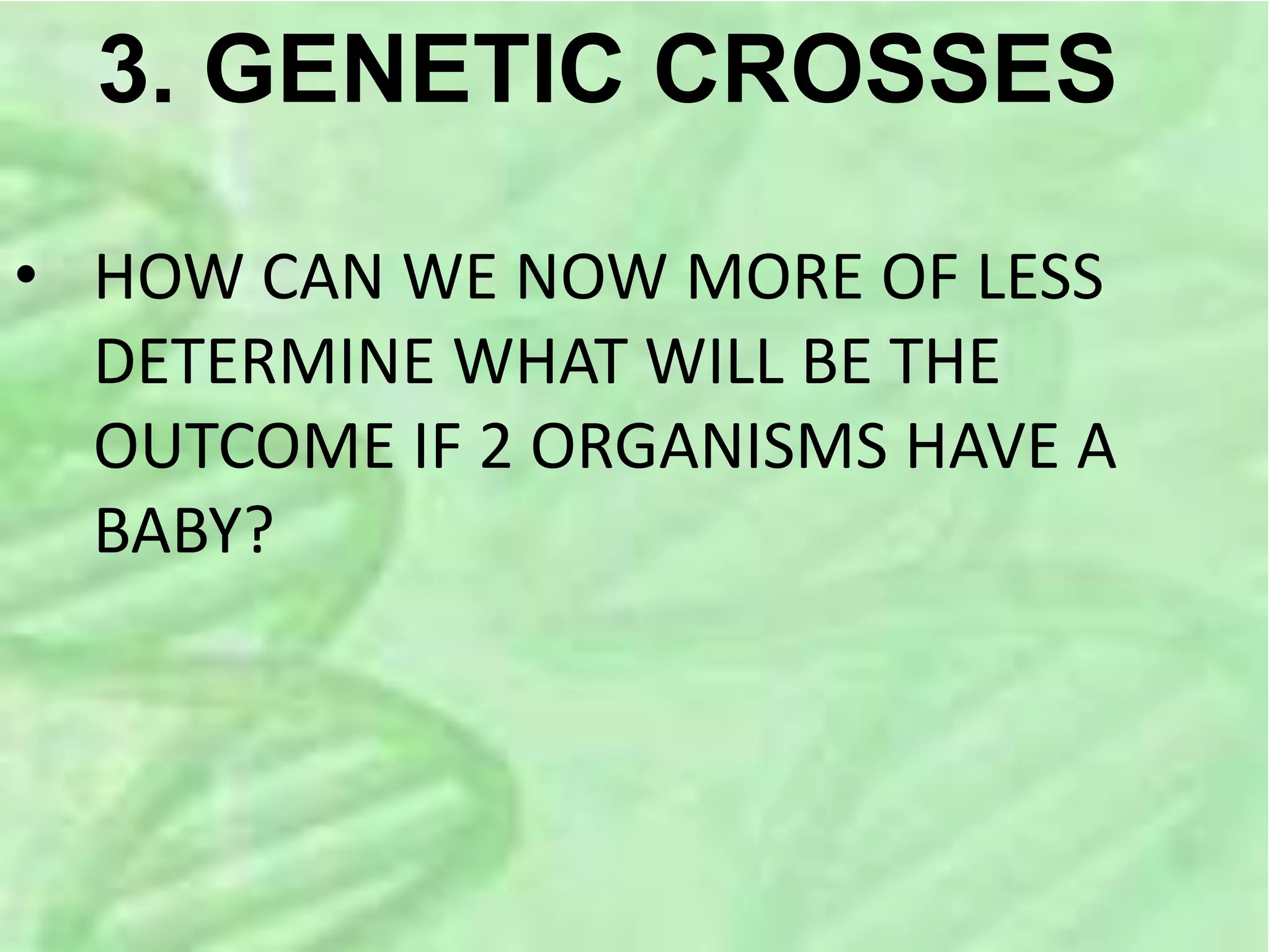 3. GENETIC CROSSES

• HOW CAN WE NOW MORE OF LESS DETERMINE WHAT WILL BE THE OUTCOME IF 2 ORGANISMS HAVE A BABY?